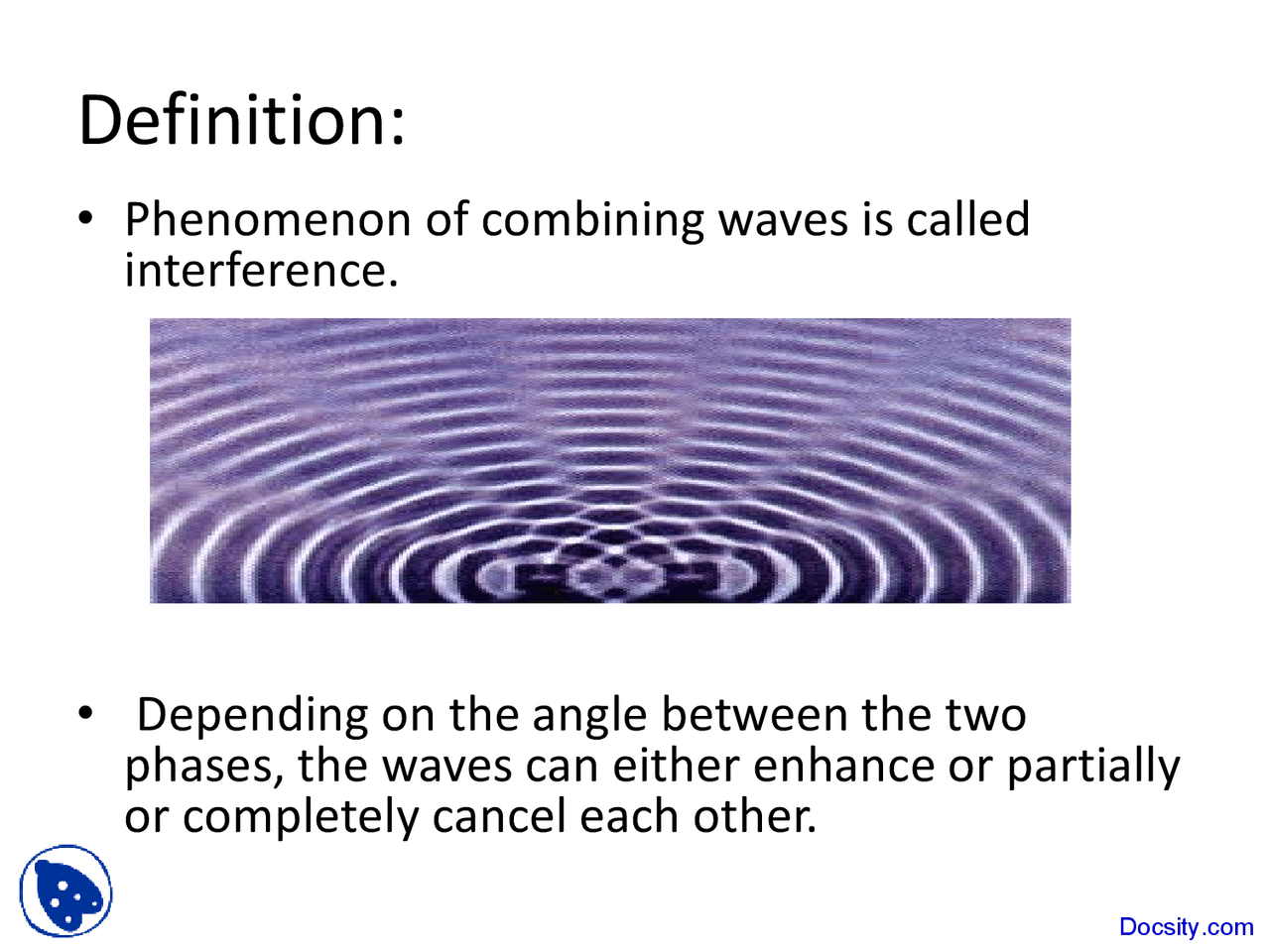 Definition:

• Phenomenon of combining waves is called interference.

• Depending on the angle between the two phases, the waves can either enhance or partially or completely cancel each other.

Docsity.com